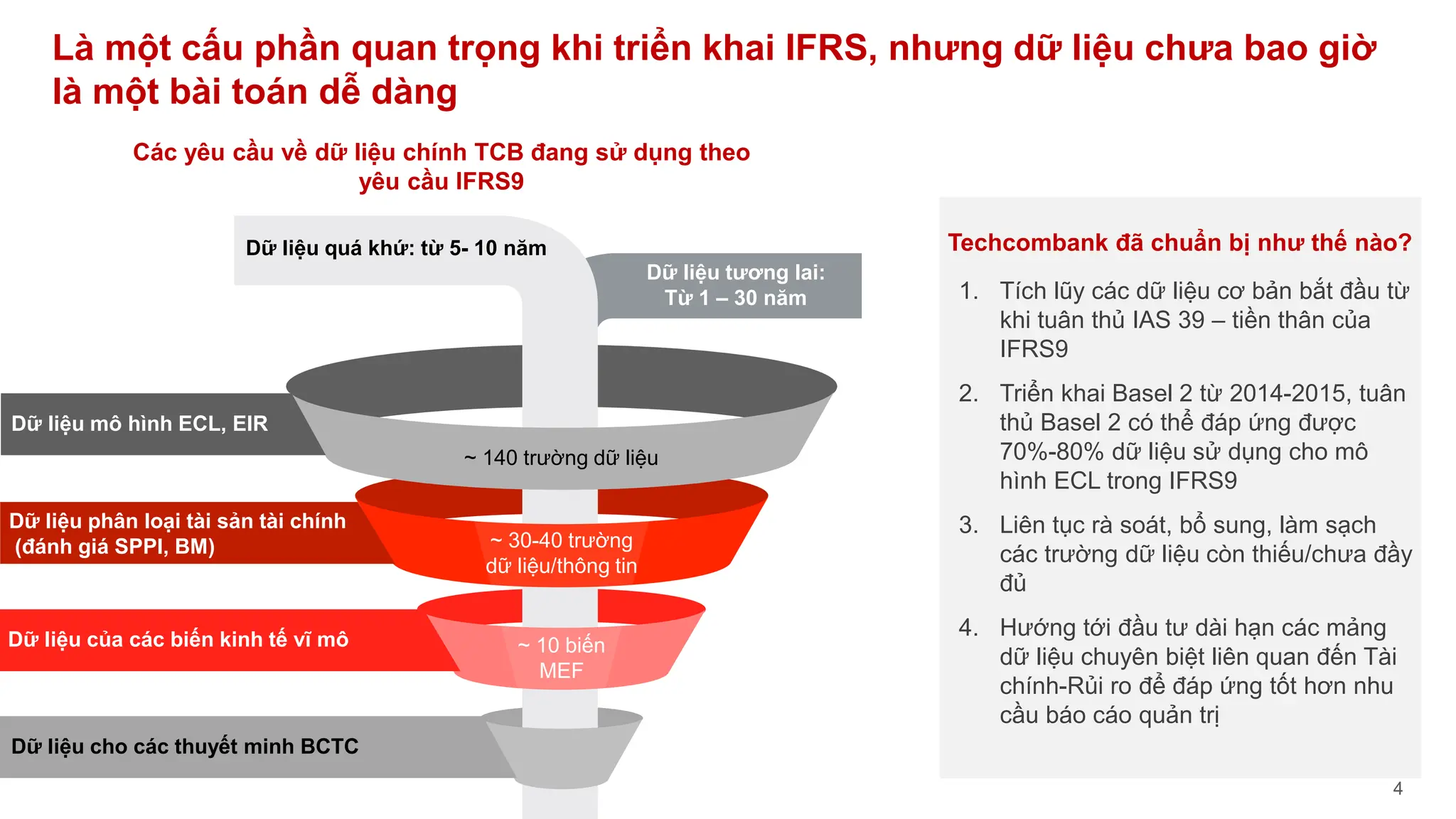 Là một cấu phần quan trọng khi triển khai IFRS, nhưng dữ liệu chưa bao giờ là một bài toán dễ dàng

Các yêu cầu về dữ liệu chính TCB đang sử dụng theo yêu cầu IFRS9

Dữ liệu quá khứ: từ 5- 10 năm

Dữ liệu tương lai: Từ 1 – 30 năm

Dữ liệu mô hình ECL, EIR

~ 140 trường dữ liệu

Dữ liệu phân loại tài sản tài chính (đánh giá SPPI, BM)

~ 30-40 trường dữ liệu/thông tin

Dữ liệu của các biến kinh tế vĩ mô

~ 10 biến MEF

Dữ liệu cho các thuyết minh BCTC

Techcombank đã chuẩn bị như thế nào?

1. Tích lũy các dữ liệu cơ bản bắt đầu từ khi tuân thủ IAS 39 – tiền thân của IFRS9

2. Triển khai Basel 2 từ 2014-2015, tuân thủ Basel 2 có thể đáp ứng được 70%-80% dữ liệu sử dụng cho mô hình ECL trong IFRS9

3. Liên tục rà soát, bổ sung, làm sạch các trường dữ liệu còn thiếu/chưa đầy đủ

4. Hướng tới đầu tư dài hạn các mảng dữ liệu chuyên biệt liên quan đến Tài chính-Rủi ro để đáp ứng tốt hơn nhu cầu báo cáo quản trị

4